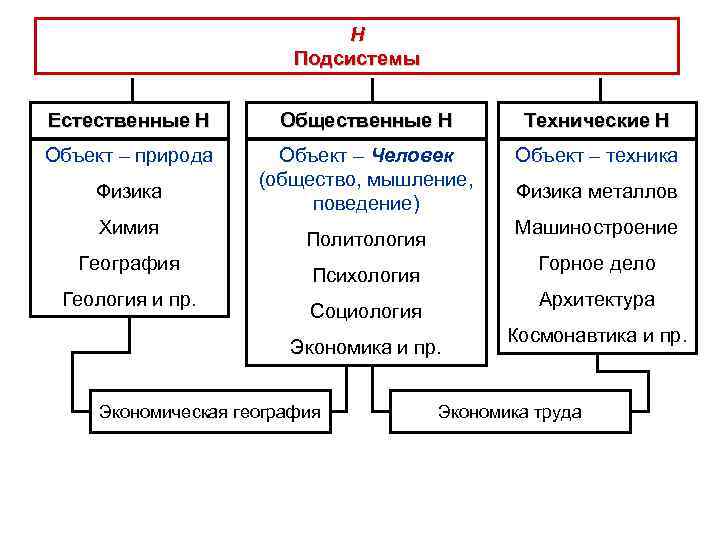 Н
Подсистемы

Естественные Н
Объект – природа
Физика
Химия
География
Геология и пр.

Общественные Н
Объект – Человек (общество, мышление, поведение)
Политология
Психология
Социология
Экономика и пр.

Технические Н
Объект – техника
Физика металлов
Машиностроение
Горное дело
Архитектура
Космонавтика и пр.

Экономическая география

Экономика труда